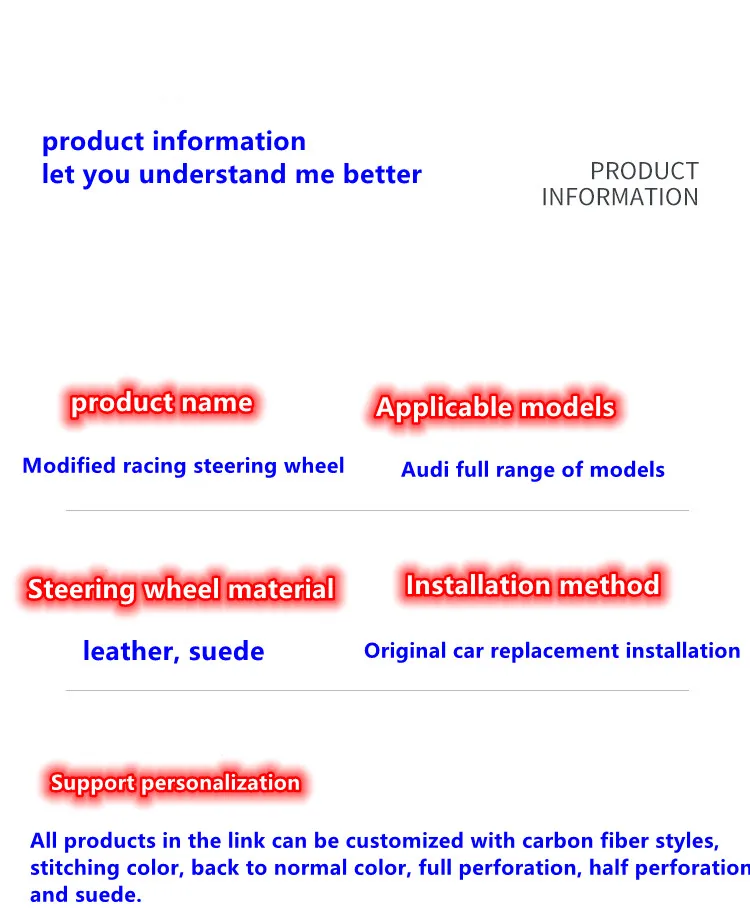 product information
let you understand me better

PRODUCT INFORMATION

product name

Modified racing steering wheel

Applicable models

Audi full range of models

Steering wheel material

leather, suede

Installation method

Original car replacement installation

Support personalization

All products in the link can be customized with carbon fiber styles, stitching color, back to normal color, full perforation, half perforation and suede.